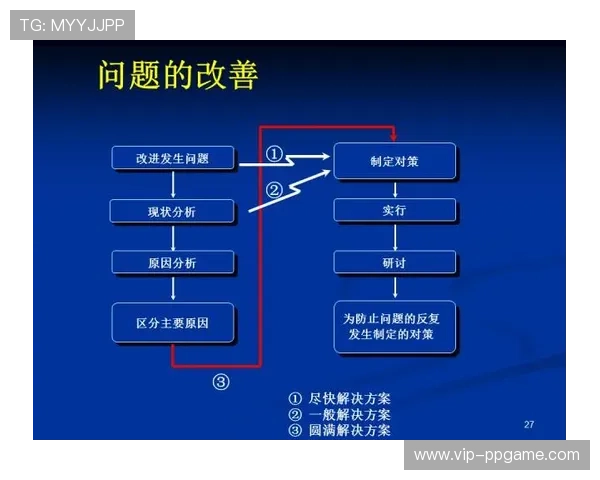 TG: MYYJJPP

问题的改善

改进发生问题

现状分析

原因分析

区分主要原因

①

②

③

制定对策

实行

研讨

为防止问题的反复发生制定的对策

① 尽快解决方案
② 一般解决方案
③ 圆满解决方案

27

www.vip-ppgame.com